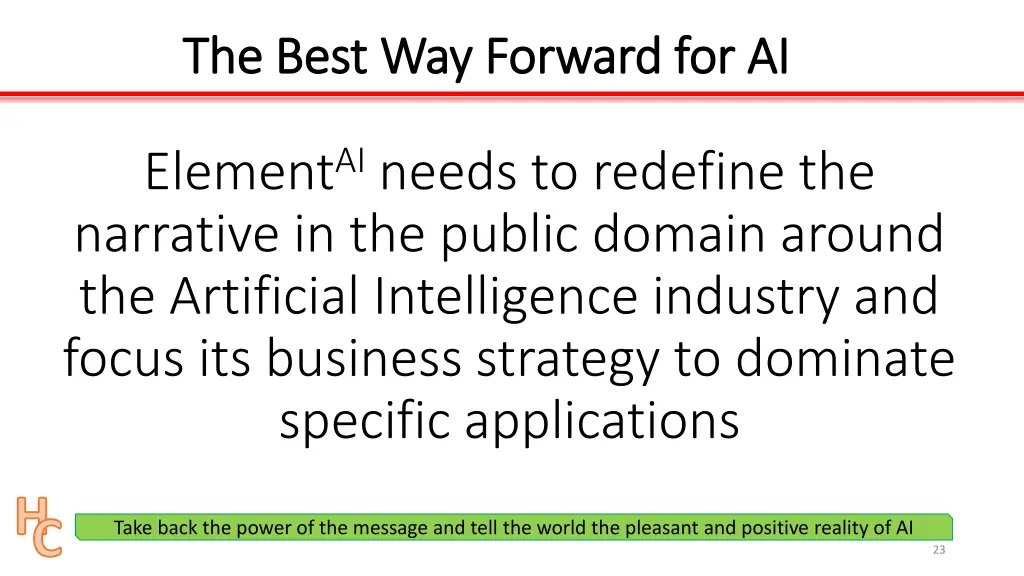 The Best Way Forward for AI

Element$^{AI}$ needs to redefine the narrative in the public domain around the Artificial Intelligence industry and focus its business strategy to dominate specific applications

HC

Take back the power of the message and tell the world the pleasant and positive reality of AI

23